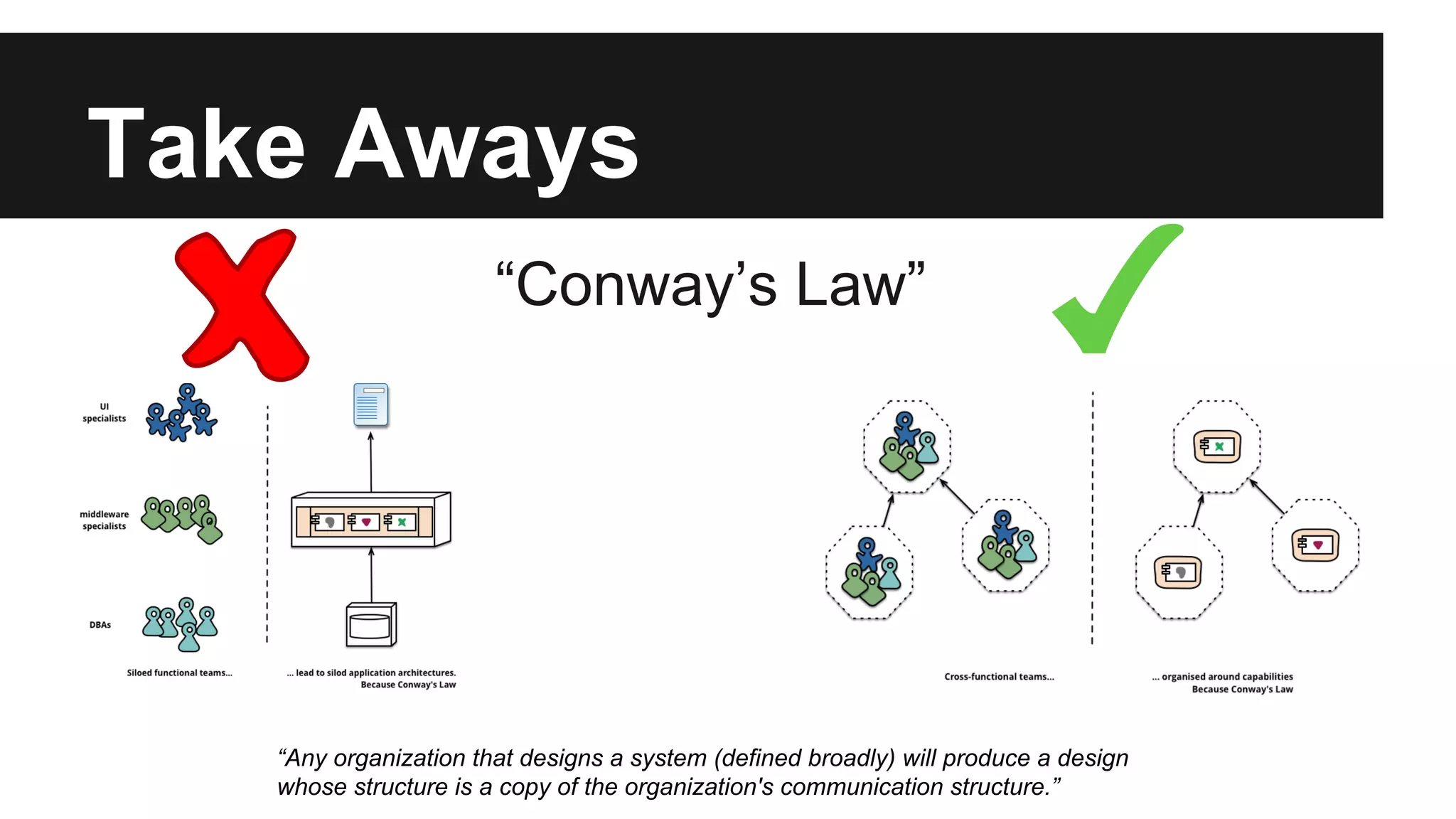 Take Aways

“Conway’s Law”

UI specialists

middleware specialists

DBAs

Siloed functional teams...

... lead to silod application architectures. Because Conway's Law

Cross-functional teams...

... organised around capabilities Because Conway's Law

“Any organization that designs a system (defined broadly) will produce a design whose structure is a copy of the organization's communication structure.”